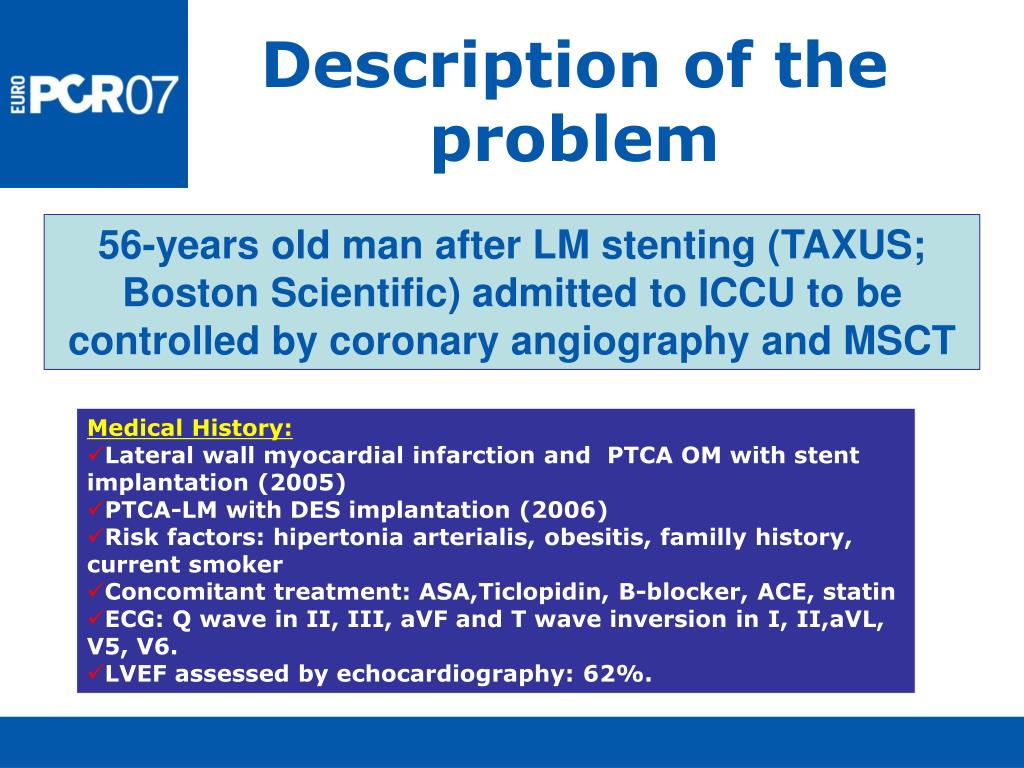 EURO PCR07

Description of the problem

56-years old man after LM stenting (TAXUS; Boston Scientific) admitted to ICCU to be controlled by coronary angiography and MSCT

Medical History:
✓Lateral wall myocardial infarction and PTCA OM with stent implantation (2005)
✓PTCA-LM with DES implantation (2006)
✓Risk factors: hipertonia arterialis, obesitis, familly history, current smoker
✓Concomitant treatment: ASA,Ticlopidin, B-blocker, ACE, statin
✓ECG: Q wave in II, III, aVF and T wave inversion in I, II,aVL, V5, V6.
✓LVEF assessed by echocardiography: 62%.